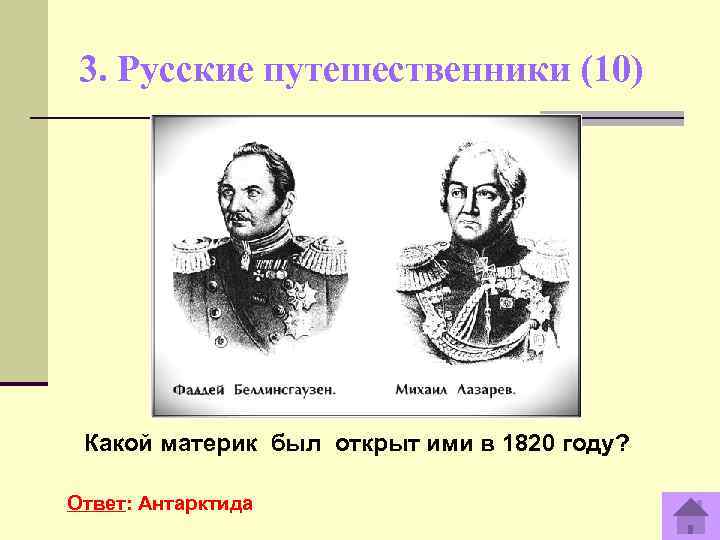 3. Русские путешественники (10)

Фаддей Беллинсгаузен.

Михаил Лазарев.

Какой материк был открыт ими в 1820 году?

Ответ: Антарктида